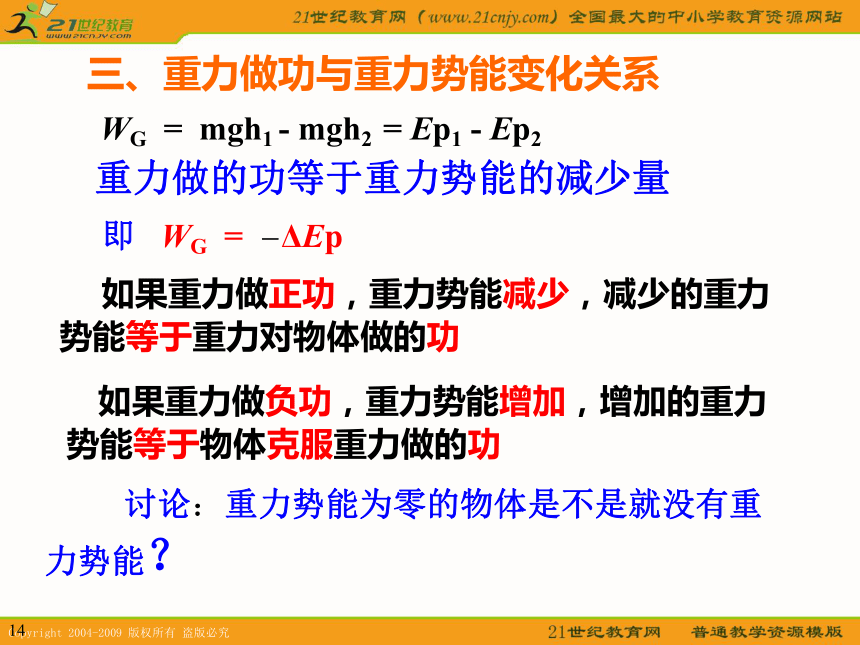 21世纪教育
www.21cnjy.com

21世纪教育网（www.21cnjy.com）全国最大的中小学教育资源网站

三、重力做功与重力势能变化关系

$W_G = mgh_1 - mgh_2 = Ep_1 - Ep_2$

重力做的功等于重力势能的减少量

即 $W_G = -\Delta Ep$

如果重力做正功，重力势能减少，减少的重力势能等于重力对物体做的功

如果重力做负功，重力势能增加，增加的重力势能等于物体克服重力做的功

讨论：重力势能为零的物体是不是就没有重力势能？

14

Copyright 2004-2009 版权所有 盗版必究

21世纪教育网 普通教学资源模版